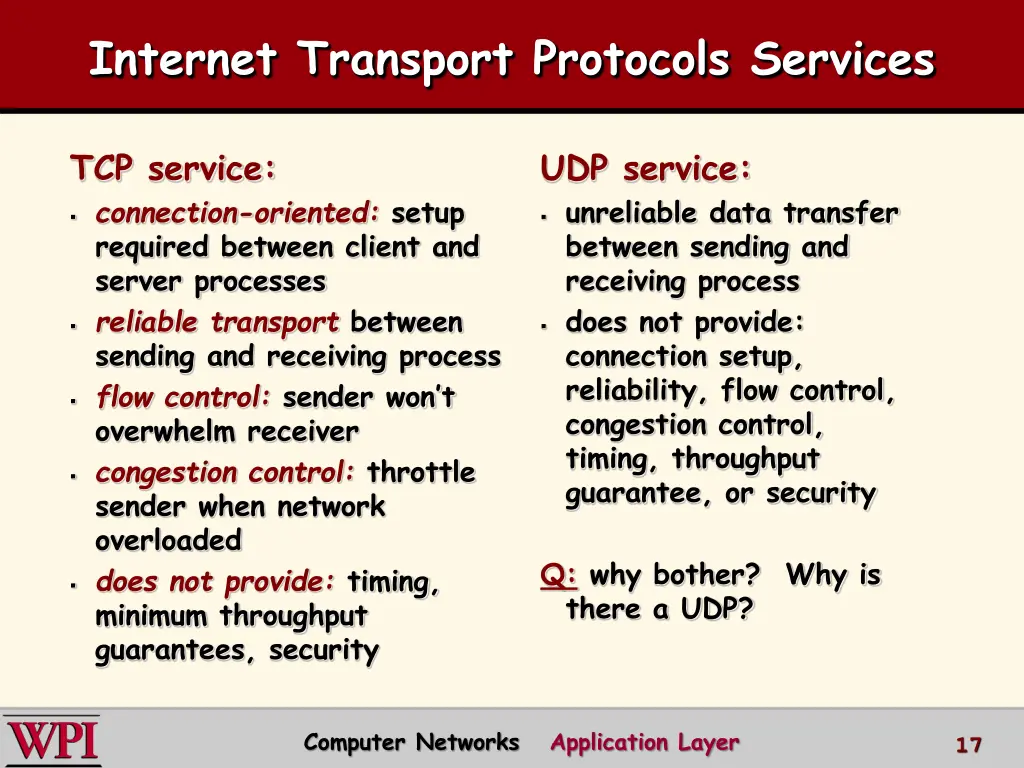 Internet Transport Protocols Services

TCP service:
- connection-oriented: setup required between client and server processes
- reliable transport between sending and receiving process
- flow control: sender won't overwhelm receiver
- congestion control: throttle sender when network overloaded
- does not provide: timing, minimum throughput guarantees, security

UDP service:
- unreliable data transfer between sending and receiving process
- does not provide: connection setup, reliability, flow control, congestion control, timing, throughput guarantee, or security

Q: why bother? Why is there a UDP?

WPI

Computer Networks Application Layer 17